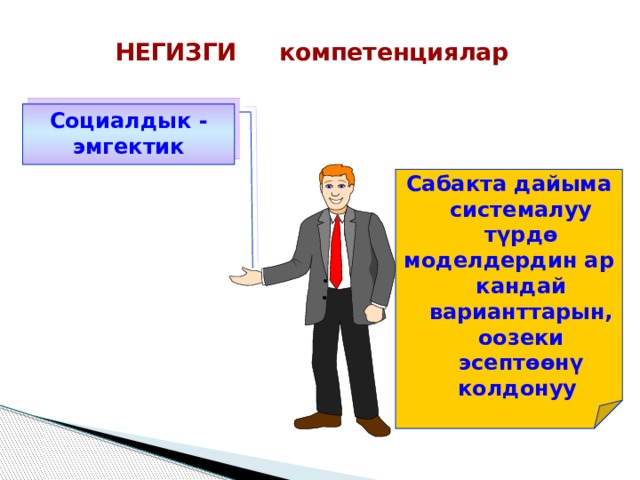 НЕГИЗГИ компетенциялар

Социалдык - эмгектик

Сабакта дайыма системалуу түрдө моделдердин ар кандай варианттарын, оозеки эсептөөнү колдонуу